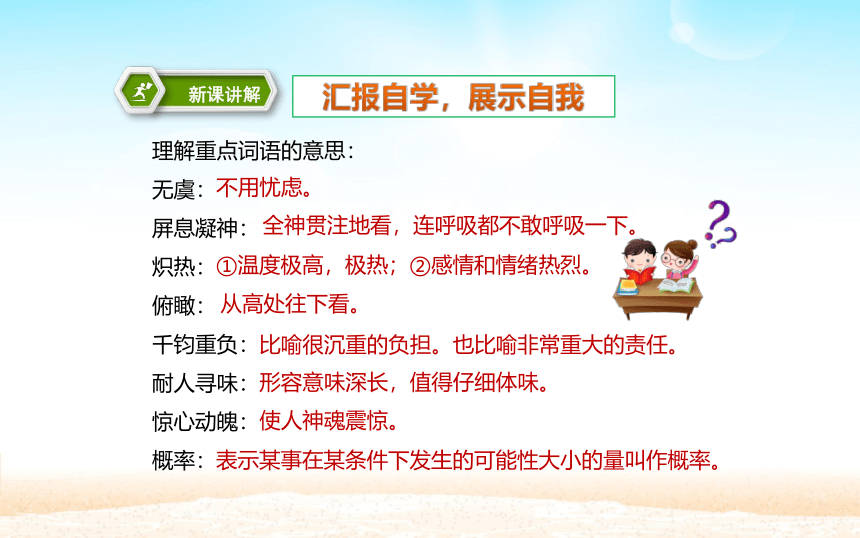 新课讲解

汇报自学，展示自我

理解重点词语的意思：

无虞：不用忧虑。

屏息凝神：全神贯注地看，连呼吸都不敢呼吸一下。

炽热：①温度极高，极热；②感情和情绪热烈。

俯瞰：从高处往下看。

千钧重负：比喻很沉重的负担。也比喻非常重大的责任。

耐人寻味：形容意味深长，值得仔细体味。

惊心动魄：使人神魂震惊。

概率：表示某事在某条件下发生的可能性大小的量叫作概率。